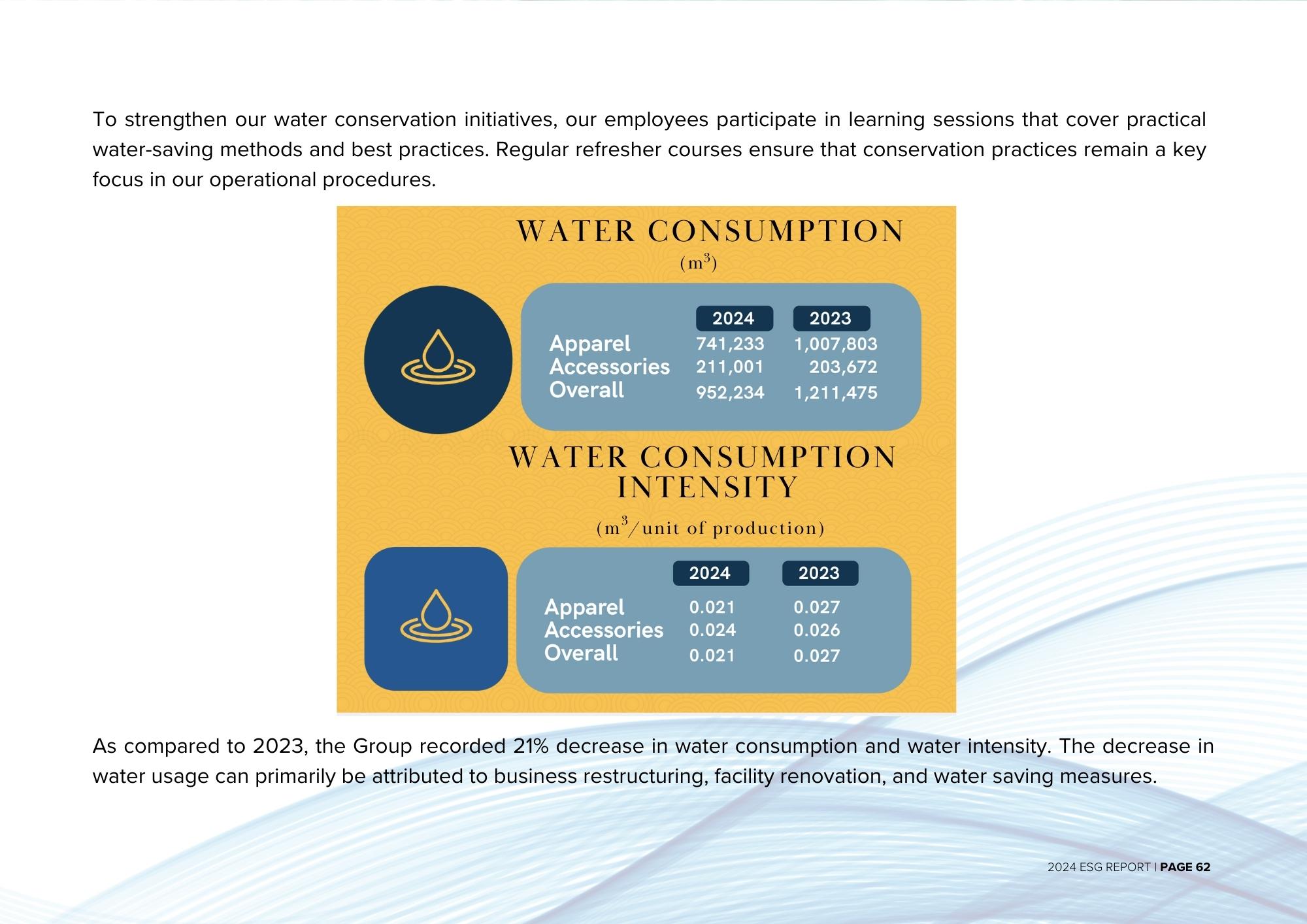 To strengthen our water conservation initiatives, our employees participate in learning sessions that cover practical water-saving methods and best practices. Regular refresher courses ensure that conservation practices remain a key focus in our operational procedures.

WATER CONSUMPTION
($m^3$)

| | 2024 | 2023 |
|---|---|---|
| Apparel | 741,233 | 1,007,803 |
| Accessories | 211,001 | 203,672 |
| Overall | 952,234 | 1,211,475 |

WATER CONSUMPTION INTENSITY
($m^3$/unit of production)

| | 2024 | 2023 |
|---|---|---|
| Apparel | 0.021 | 0.027 |
| Accessories | 0.024 | 0.026 |
| Overall | 0.021 | 0.027 |

As compared to 2023, the Group recorded 21% decrease in water consumption and water intensity. The decrease in water usage can primarily be attributed to business restructuring, facility renovation, and water saving measures.

2024 ESG REPORT | PAGE 62